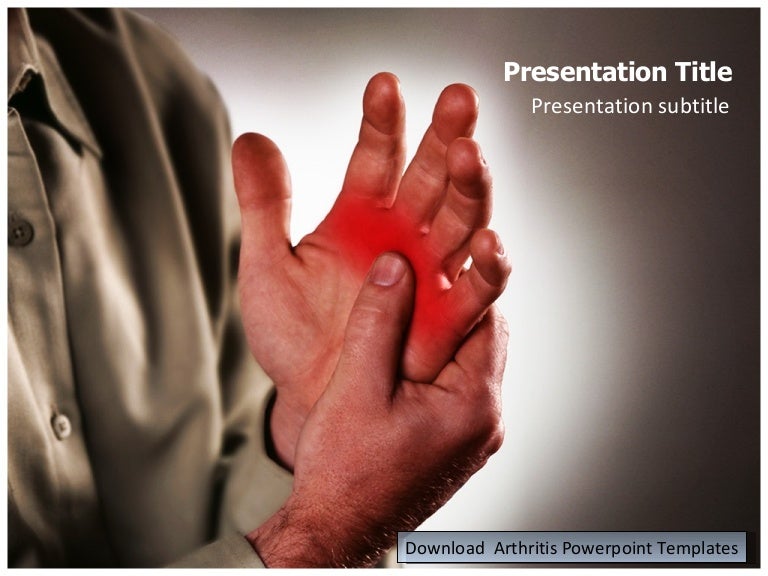 Presentation Title
Presentation subtitle

Download Arthritis Powerpoint Templates